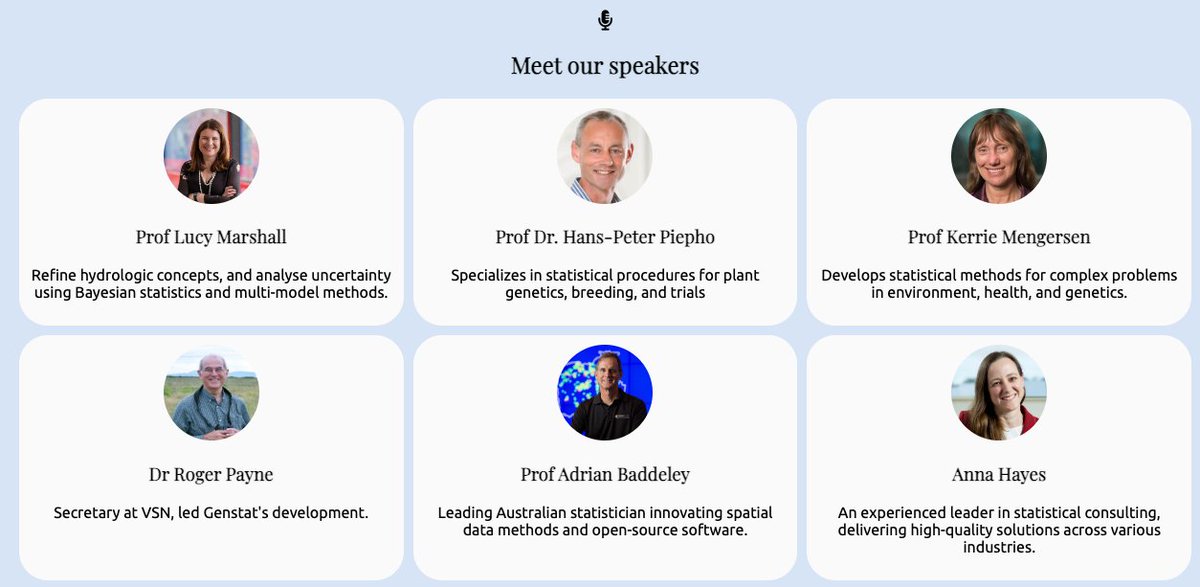 Meet our speakers

Prof Lucy Marshall

Refine hydrologic concepts, and analyse uncertainty using Bayesian statistics and multi-model methods.

Prof Dr. Hans-Peter Piepho

Specializes in statistical procedures for plant genetics, breeding, and trials

Prof Kerrie Mengersen

Develops statistical methods for complex problems in environment, health, and genetics.

Dr Roger Payne

Secretary at VSN, led Genstat's development.

Prof Adrian Baddeley

Leading Australian statistician innovating spatial data methods and open-source software.

Anna Hayes

An experienced leader in statistical consulting, delivering high-quality solutions across various industries.